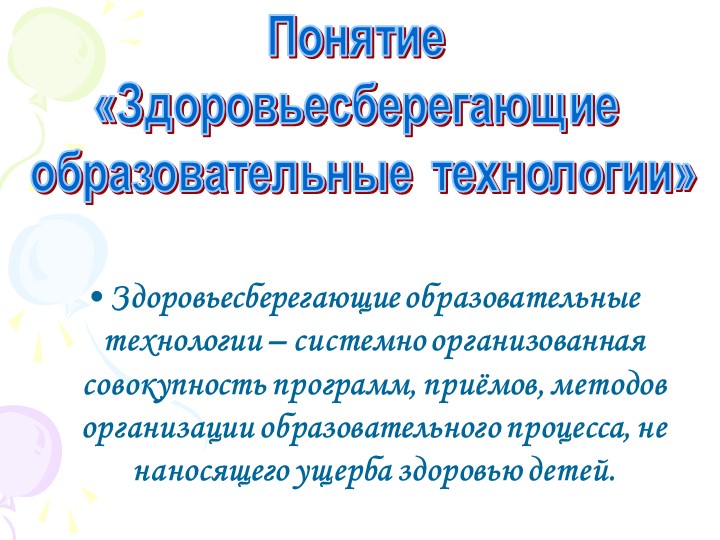 Понятие «Здоровьесберегающие образовательные технологии»

• Здоровьесберегающие образовательные технологии – системно организованная совокупность программ, приёмов, методов организации образовательного процесса, не наносящего ущерба здоровью детей.